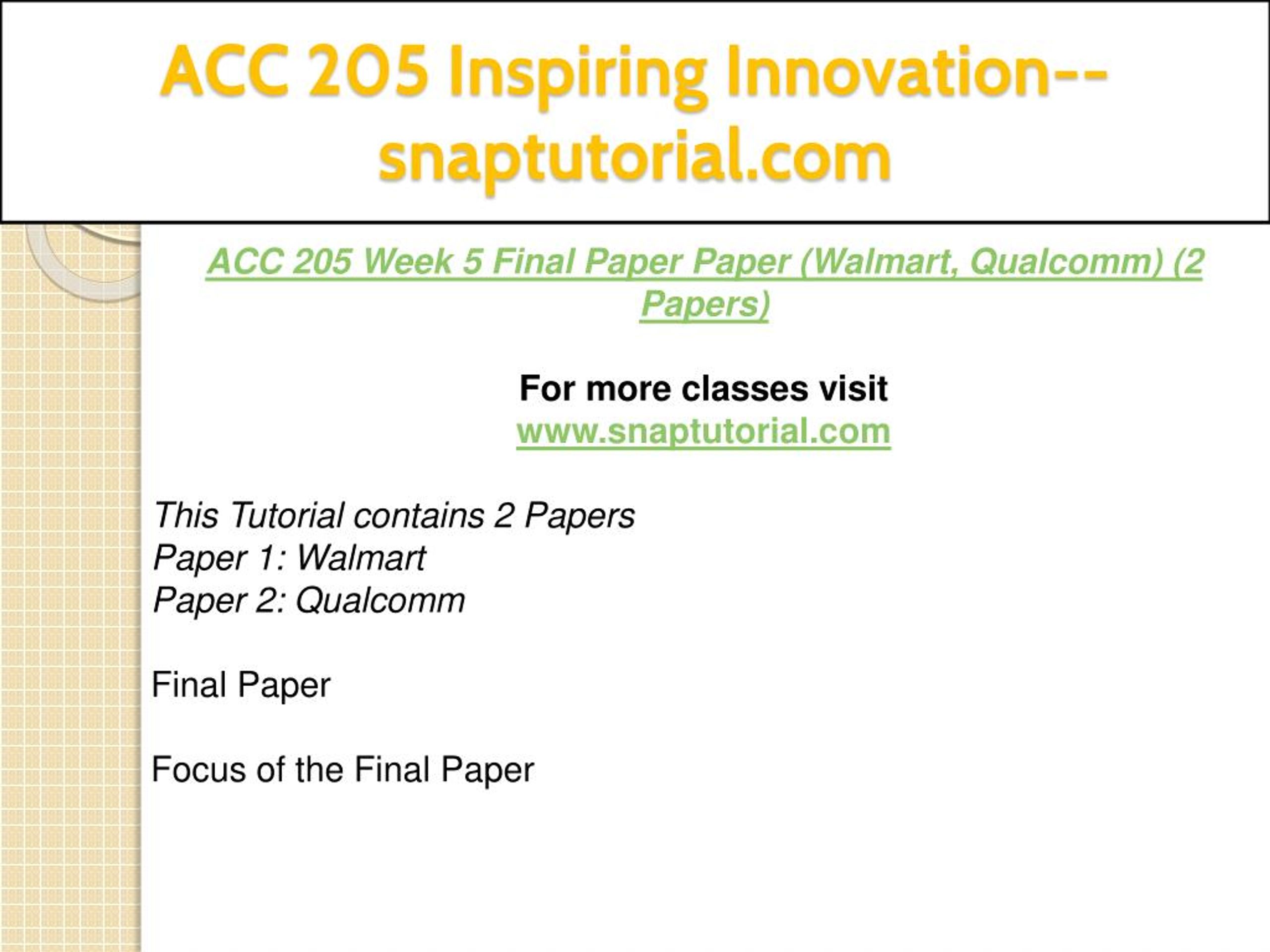 ACC 205 Inspiring Innovation--snaptutorial.com

ACC 205 Week 5 Final Paper Paper (Walmart, Qualcomm) (2 Papers)

For more classes visit
www.snaptutorial.com

This Tutorial contains 2 Papers
Paper 1: Walmart
Paper 2: Qualcomm

Final Paper

Focus of the Final Paper